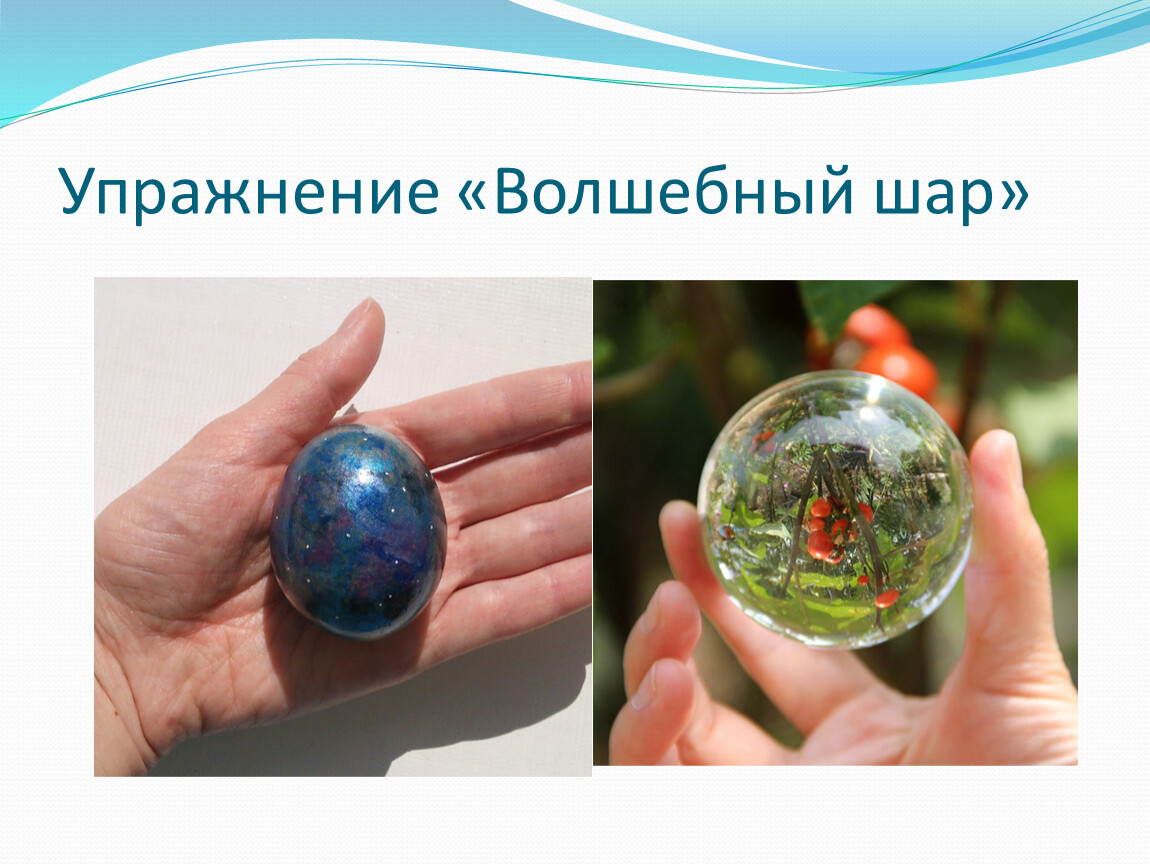 Упражнение «Волшебный шар»